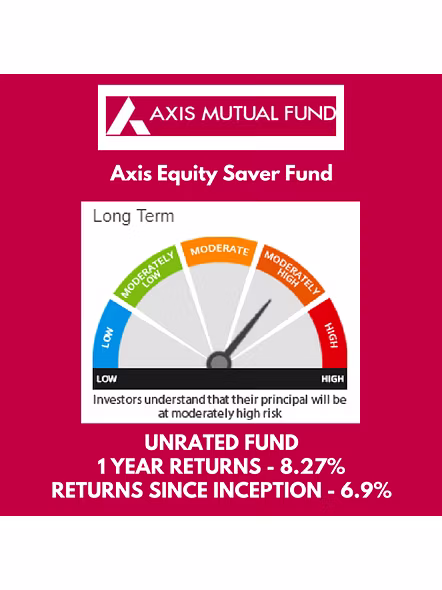 AXIS MUTUAL FUND

Axis Equity Saver Fund

Long Term

LOW
MODERATELY LOW
MODERATE
MODERATELY HIGH
HIGH

LOW
HIGH

Investors understand that their principal will be at moderately high risk

UNRATED FUND
1 YEAR RETURNS - 8.27%
RETURNS SINCE INCEPTION - 6.9%